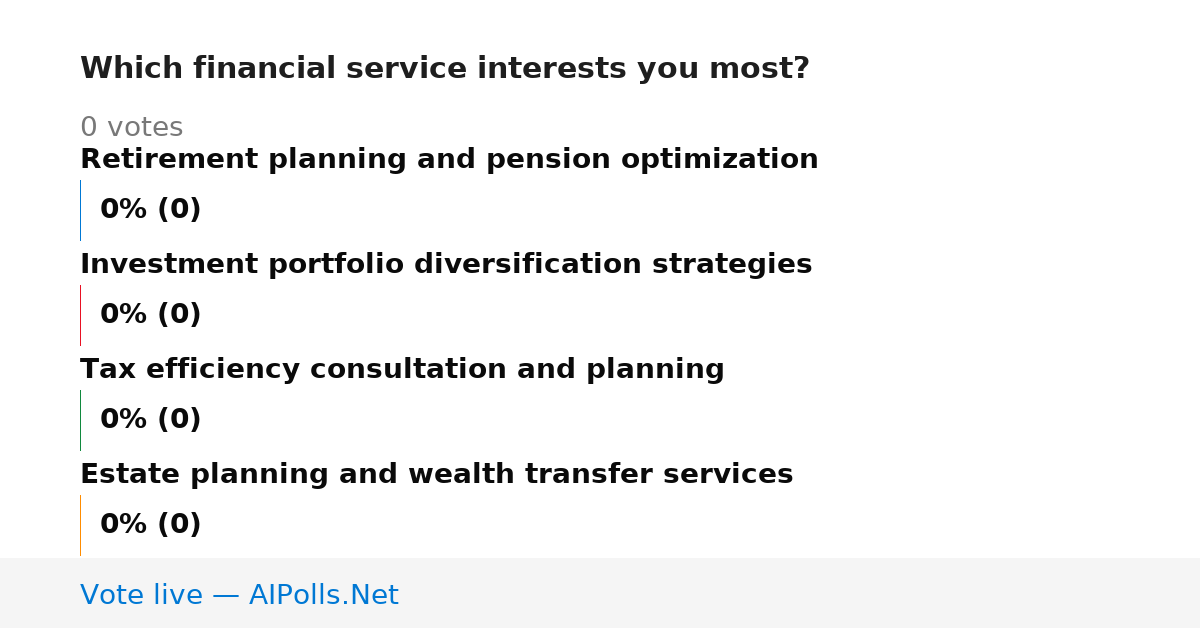 Which financial service interests you most?

0 votes

Retirement planning and pension optimization

0% (0)

Investment portfolio diversification strategies

0% (0)

Tax efficiency consultation and planning

0% (0)

Estate planning and wealth transfer services

0% (0)

Vote live — AIPolls.Net